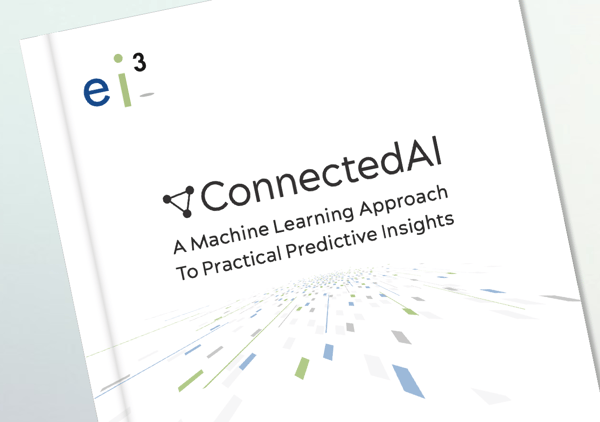 ei3

ConnectedAI

A Machine Learning Approach To Practical Predictive Insights